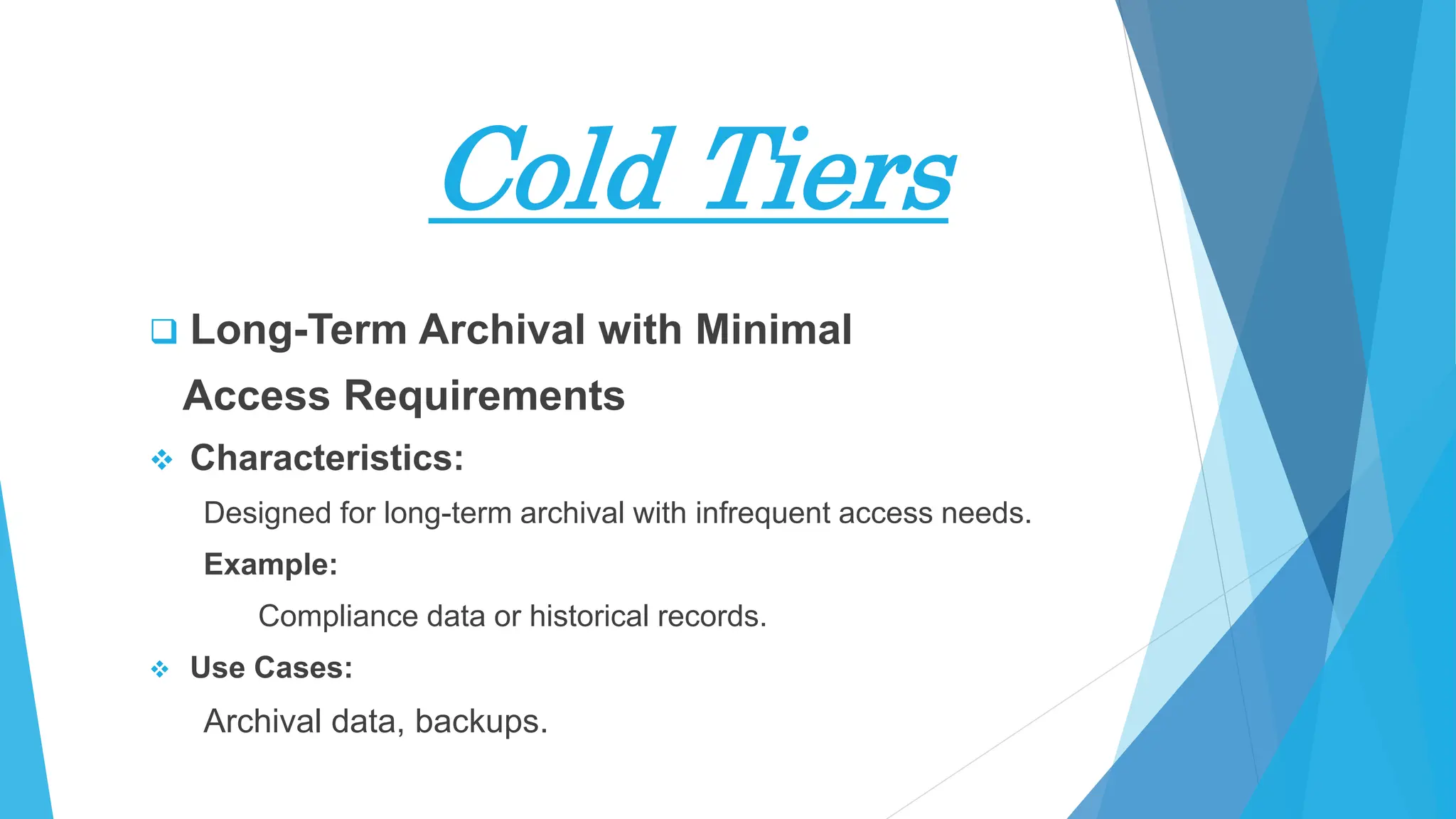 Cold Tiers

❑ Long-Term Archival with Minimal Access Requirements

❖ Characteristics:

Designed for long-term archival with infrequent access needs.

Example:

Compliance data or historical records.

❖ Use Cases:

Archival data, backups.